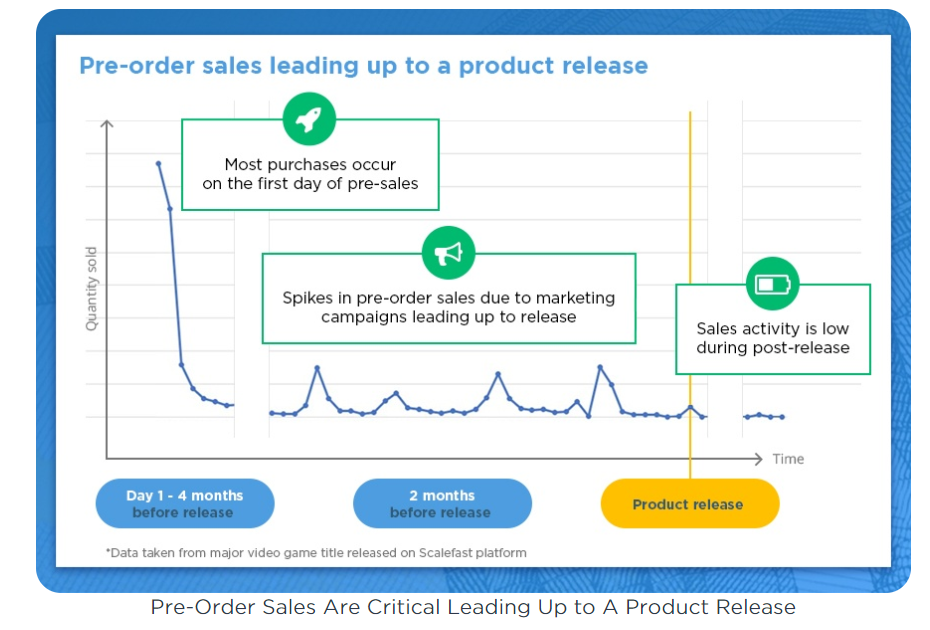 Pre-order sales leading up to a product release

Most purchases occur on the first day of pre-sales

Spikes in pre-order sales due to marketing campaigns leading up to release

Sales activity is low during post-release

Quantity sold

Time

Day 1 - 4 months before release

2 months before release

Product release

*Data taken from major video game title released on Scalefast platform

Pre-Order Sales Are Critical Leading Up to A Product Release